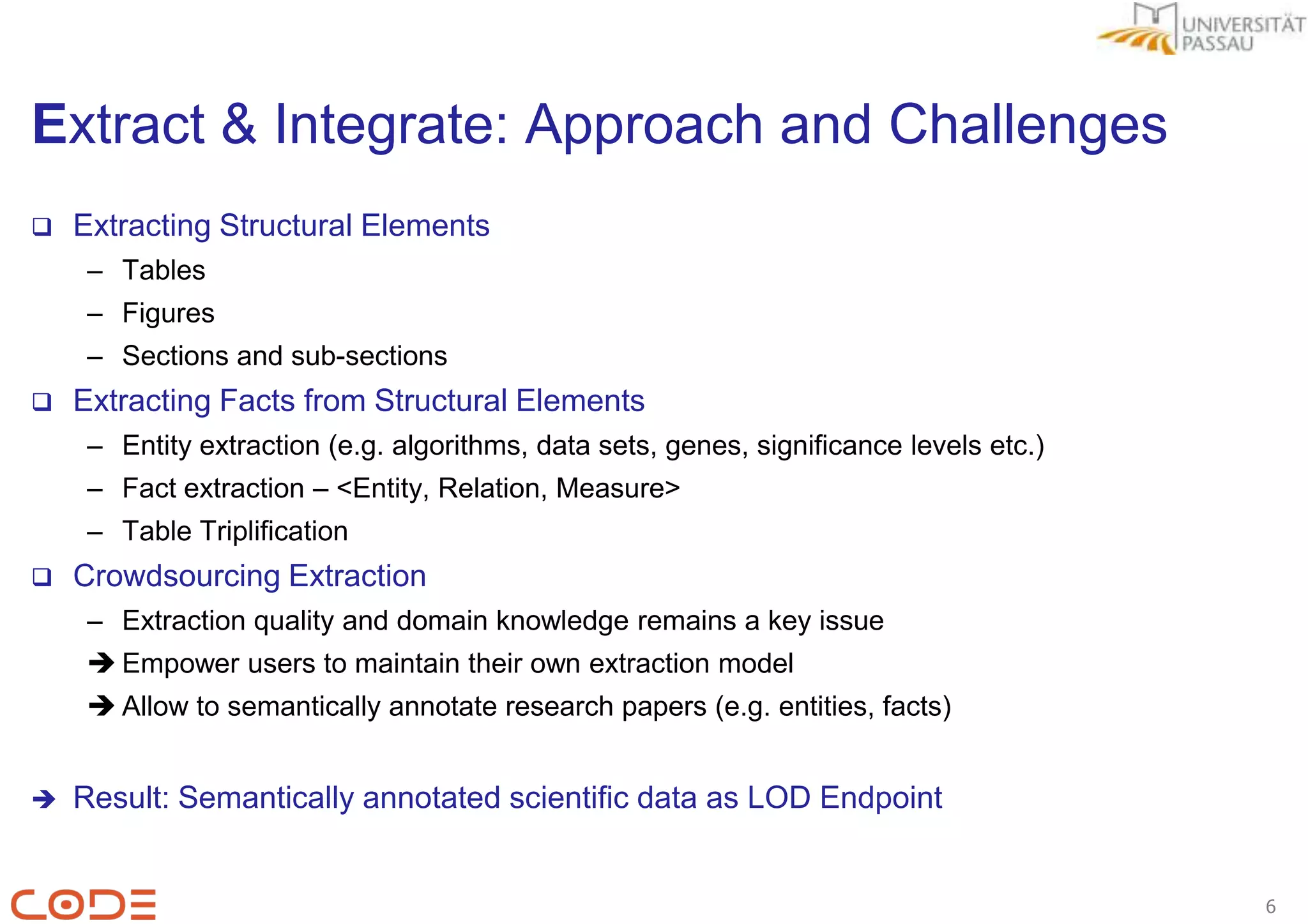 UNIVERSITÄT PASSAU

Extract & Integrate: Approach and Challenges

❑ Extracting Structural Elements
– Tables
– Figures
– Sections and sub-sections

❑ Extracting Facts from Structural Elements
– Entity extraction (e.g. algorithms, data sets, genes, significance levels etc.)
– Fact extraction – <Entity, Relation, Measure>
– Table Triplification

❑ Crowdsourcing Extraction
– Extraction quality and domain knowledge remains a key issue
➔ Empower users to maintain their own extraction model
➔ Allow to semantically annotate research papers (e.g. entities, facts)

➔ Result: Semantically annotated scientific data as LOD Endpoint

CODE

6